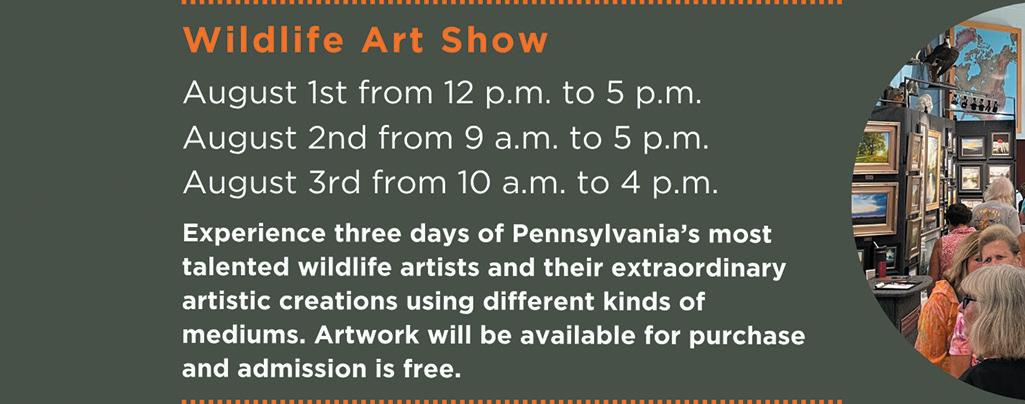 Wildlife Art Show

August 1st from 12 p.m. to 5 p.m.
August 2nd from 9 a.m. to 5 p.m.
August 3rd from 10 a.m. to 4 p.m.

Experience three days of Pennsylvania's most talented wildlife artists and their extraordinary artistic creations using different kinds of mediums. Artwork will be available for purchase and admission is free.